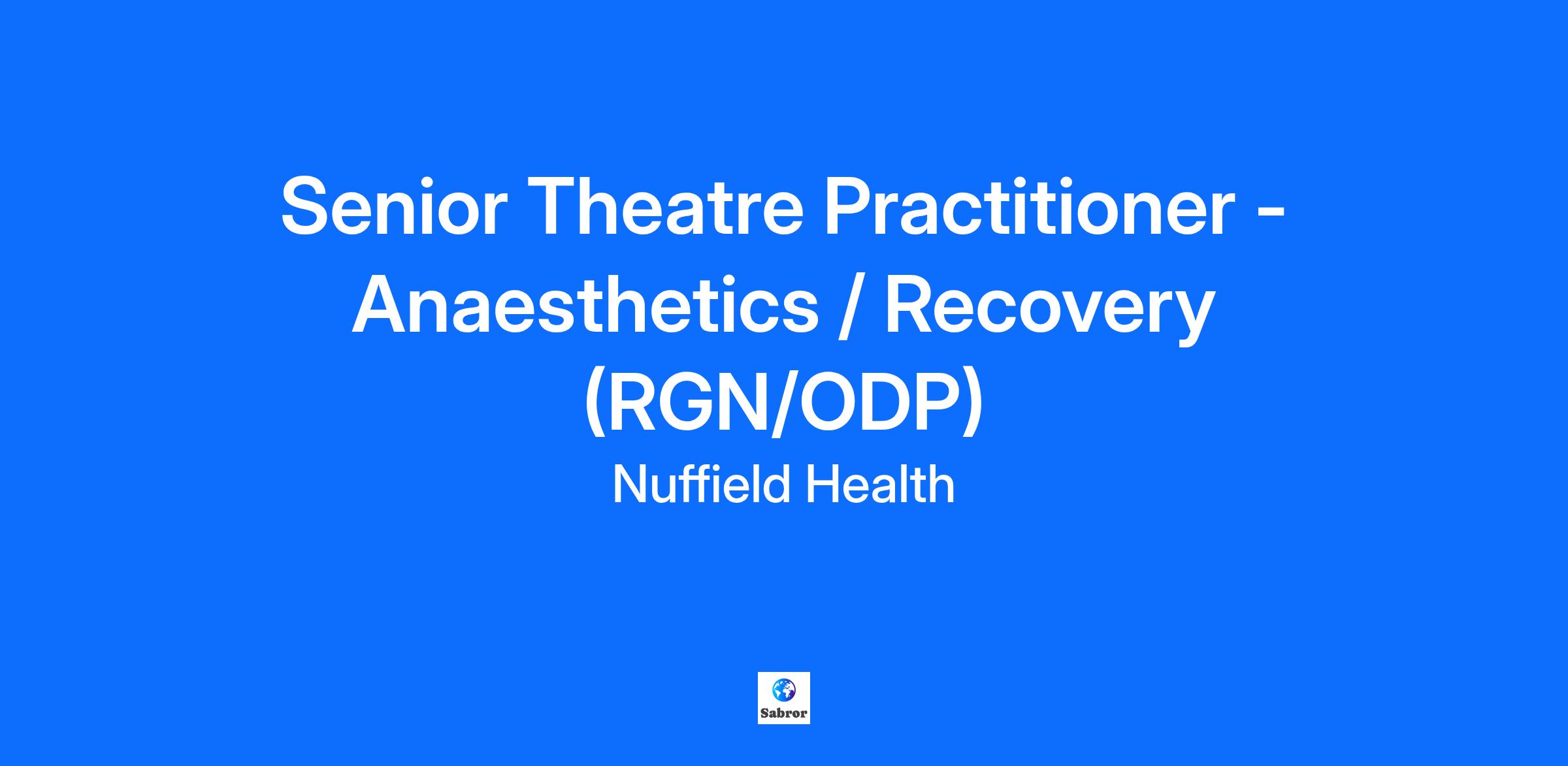 Senior Theatre Practitioner - Anaesthetics / Recovery (RGN/ODP)

Nuffield Health

Sabror